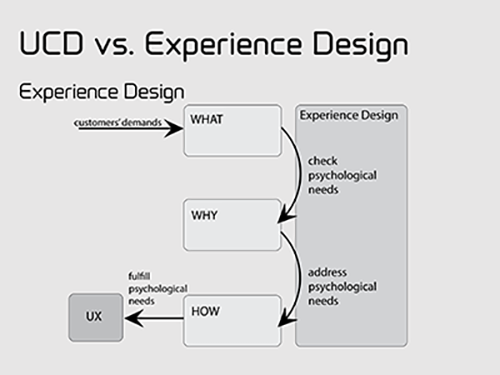 UCD vs. Experience Design

Experience Design

customers' demands

WHAT

Experience Design

check psychological needs

WHY

address psychological needs

fulfill psychological needs

UX

HOW